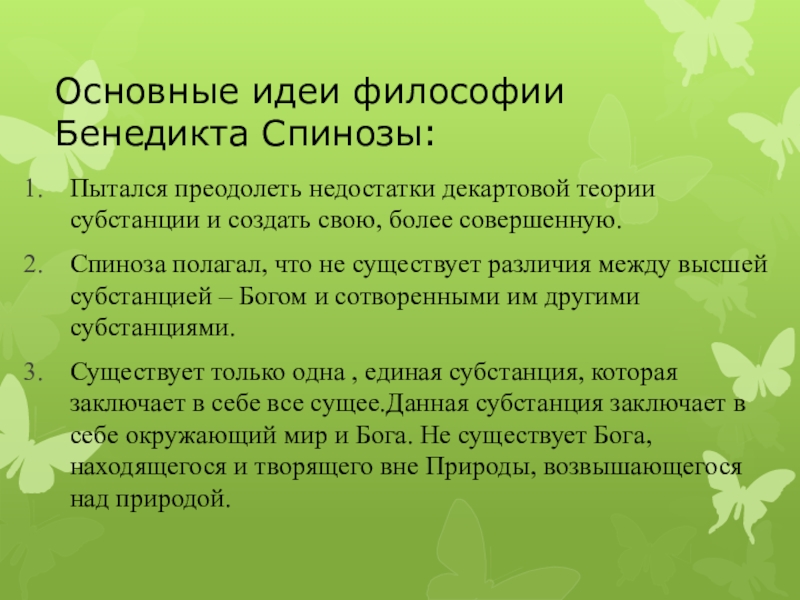 Основные идеи философии Бенедикта Спинозы:

1. Пытался преодолеть недостатки декартовой теории субстанции и создать свою, более совершенную.

2. Спиноза полагал, что не существует различия между высшей субстанцией – Богом и сотворенными им другими субстанциями.

3. Существует только одна , единая субстанция, которая заключает в себе все сущее.Данная субстанция заключает в себе окружающий мир и Бога. Не существует Бога, находящегося и творящего вне Природы, возвышающегося над природой.